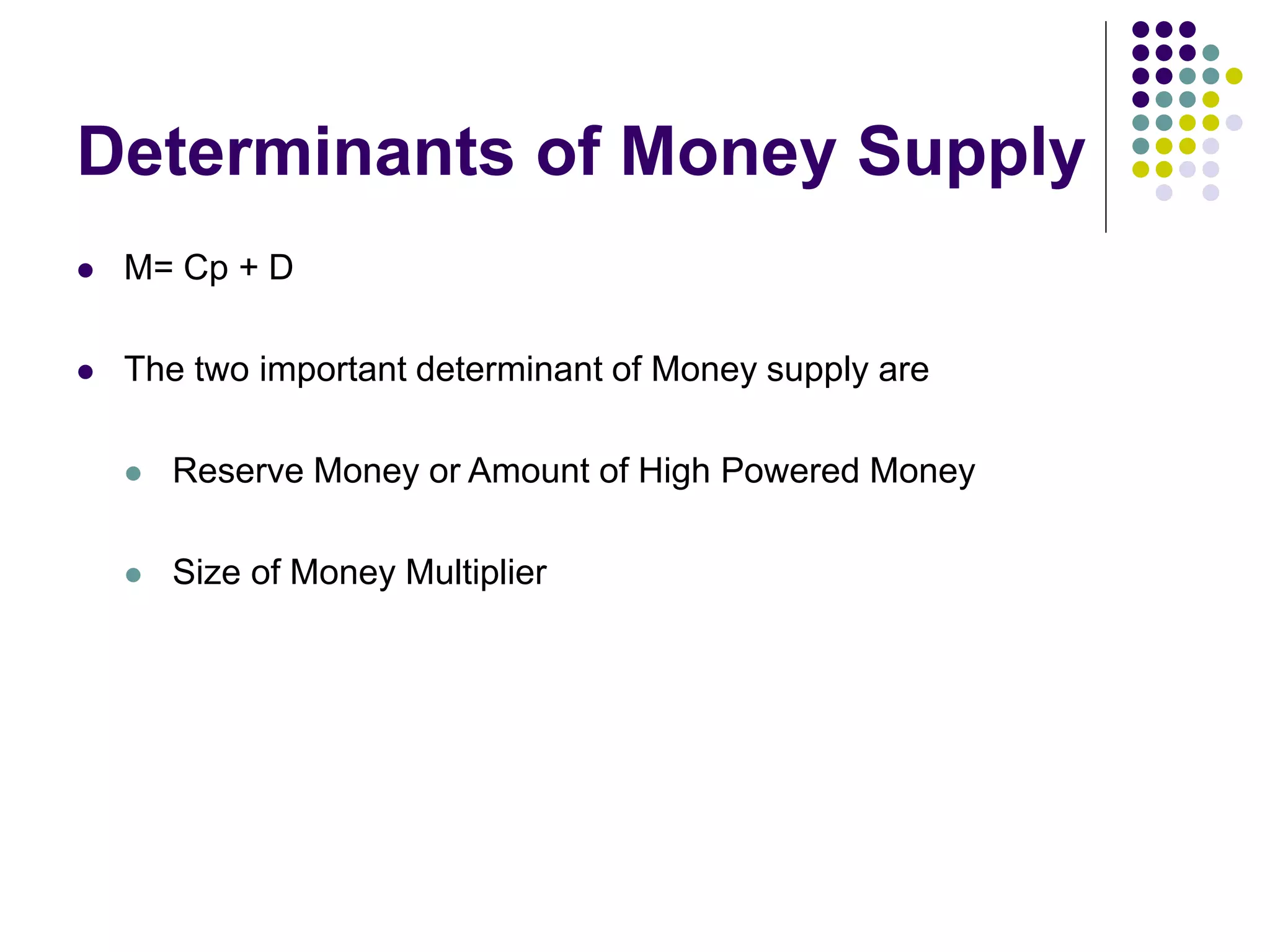 Determinants of Money Supply

- M= Cp + D

- The two important determinant of Money supply are

  - Reserve Money or Amount of High Powered Money

  - Size of Money Multiplier